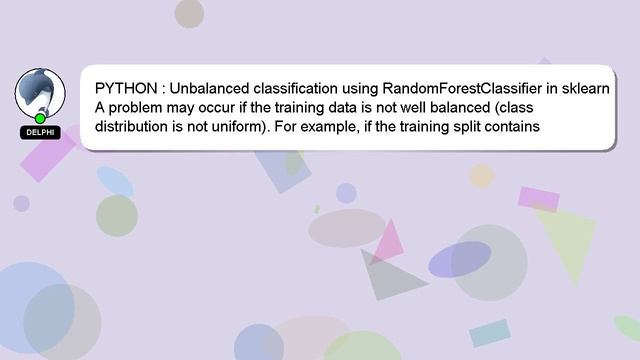 DELPHI

PYTHON : Unbalanced classification using RandomForestClassifier in sklearn A problem may occur if the training data is not well balanced (class distribution is not uniform). For example, if the training split contains